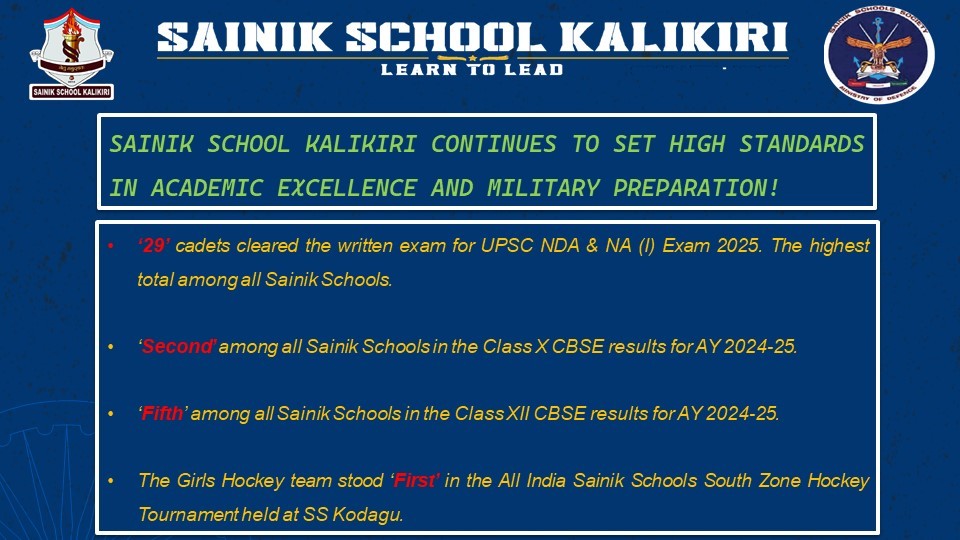 SAINIK SCHOOL KALIKIRI
SAINIK SCHOOL KALIKIRI
LEARN TO LEAD
SAINIK SCHOOLS SOCIETY
MINISTRY OF DEFENCE

SAINIK SCHOOL KALIKIRI CONTINUES TO SET HIGH STANDARDS IN ACADEMIC EXCELLENCE AND MILITARY PREPARATION!

• '29' cadets cleared the written exam for UPSC NDA & NA (I) Exam 2025. The highest total among all Sainik Schools.

• 'Second' among all Sainik Schools in the Class X CBSE results for AY 2024-25.

• 'Fifth' among all Sainik Schools in the Class XII CBSE results for AY 2024-25.

• The Girls Hockey team stood 'First' in the All India Sainik Schools South Zone Hockey Tournament held at SS Kodagu.